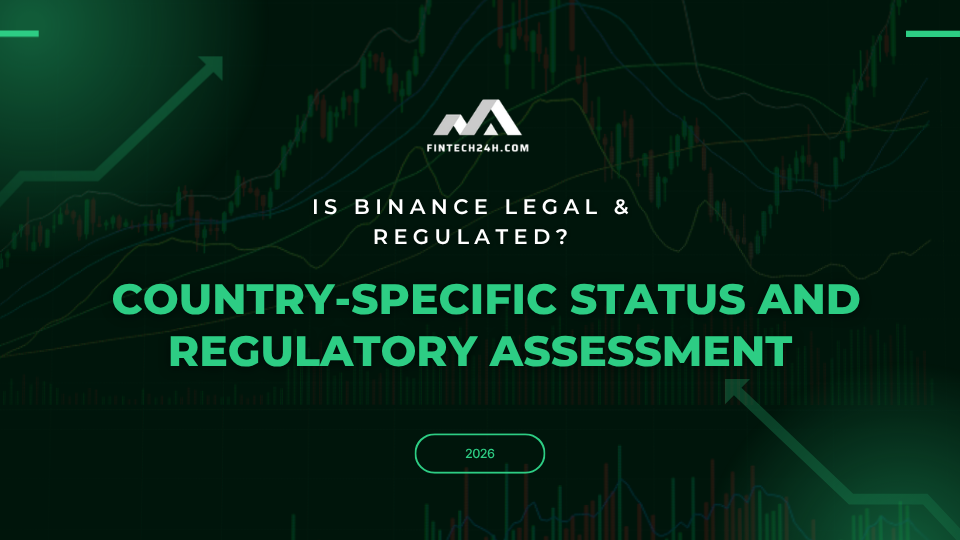 FINTECH24H.COM

IS BINANCE LEGAL & REGULATED?

COUNTRY-SPECIFIC STATUS AND REGULATORY ASSESSMENT

2026